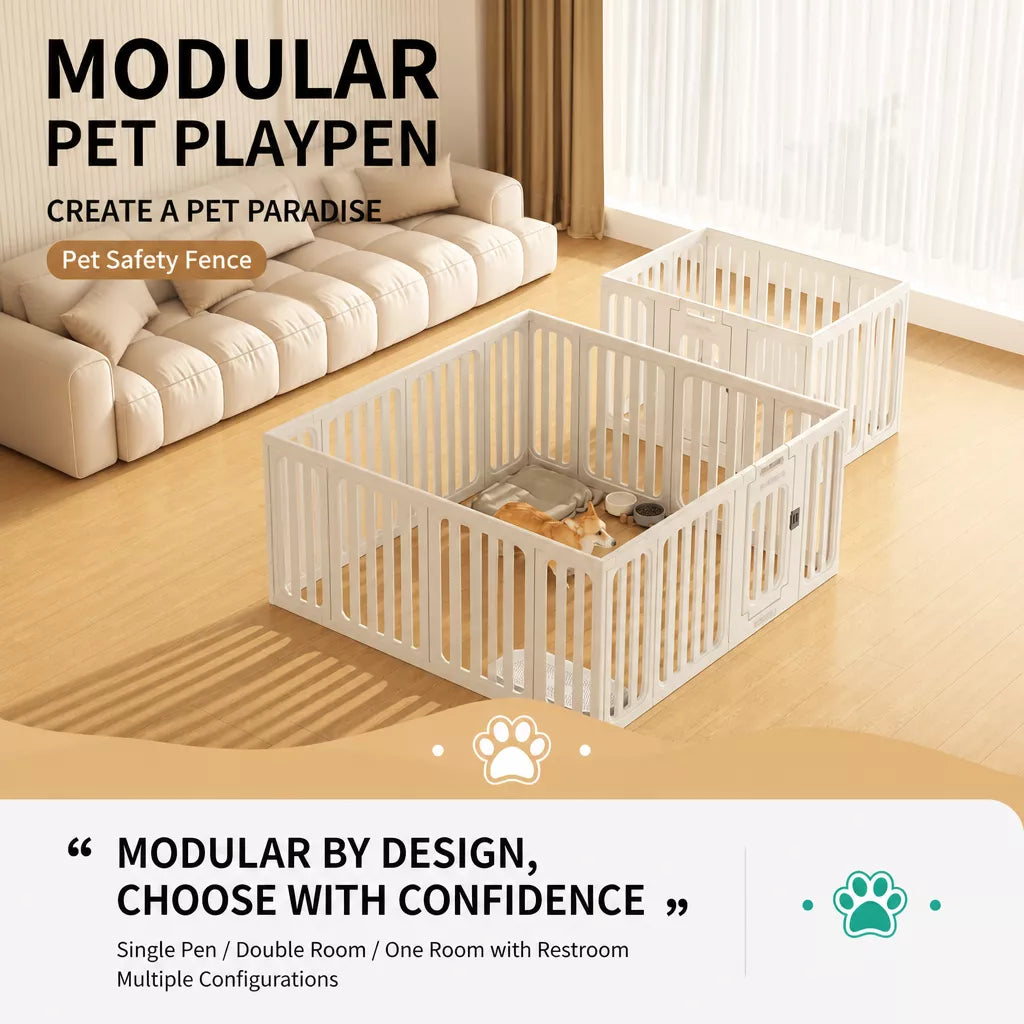 MODULAR
PET PLAYPEN

CREATE A PET PARADISE

Pet Safety Fence

“ MODULAR BY DESIGN, CHOOSE WITH CONFIDENCE ”

Single Pen / Double Room / One Room with Restroom
Multiple Configurations